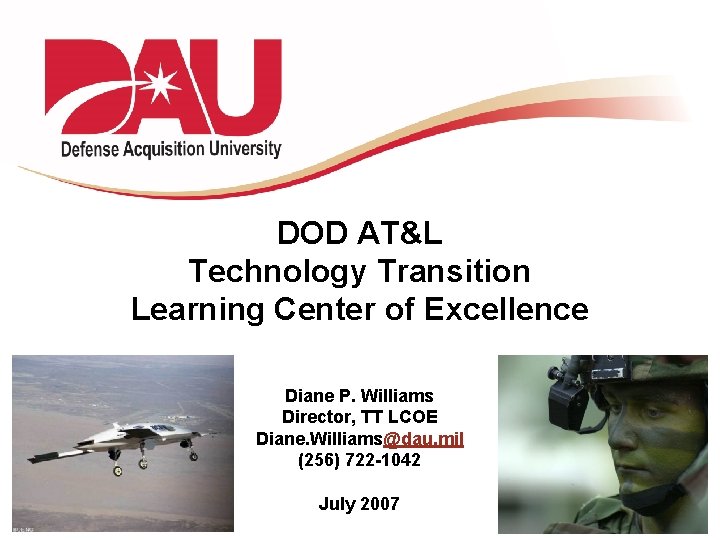 DAU
Defense Acquisition University

DOD AT&L
Technology Transition
Learning Center of Excellence

Diane P. Williams
Director, TT LCOE
Diane.Williams@dau.mil
(256) 722-1042

July 2007